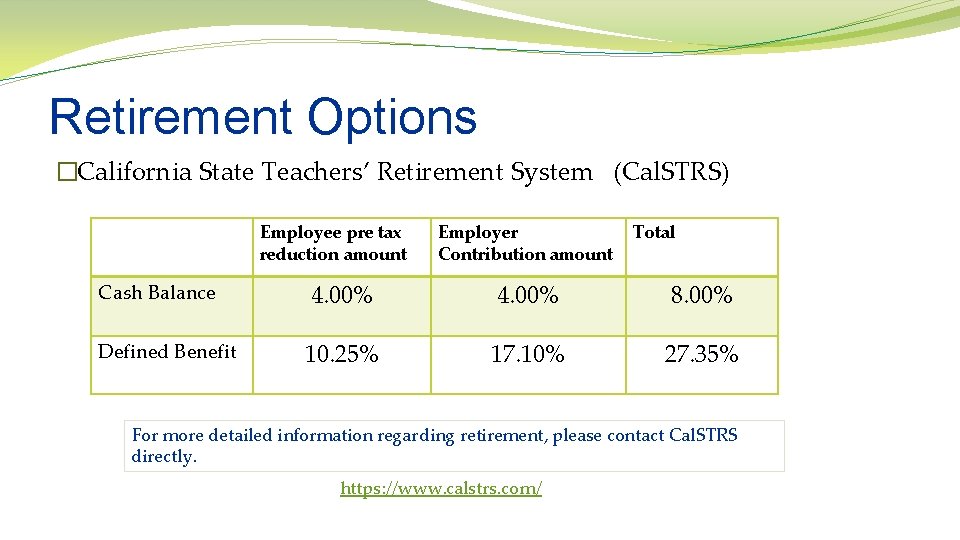 Retirement Options

�California State Teachers' Retirement System (CalSTRS)

| | Employee pre tax reduction amount | Employer Contribution amount | Total |
|---|---|---|---|
| Cash Balance | 4.00% | 4.00% | 8.00% |
| Defined Benefit | 10.25% | 17.10% | 27.35% |

For more detailed information regarding retirement, please contact CalSTRS directly.

https://www.calstrs.com/